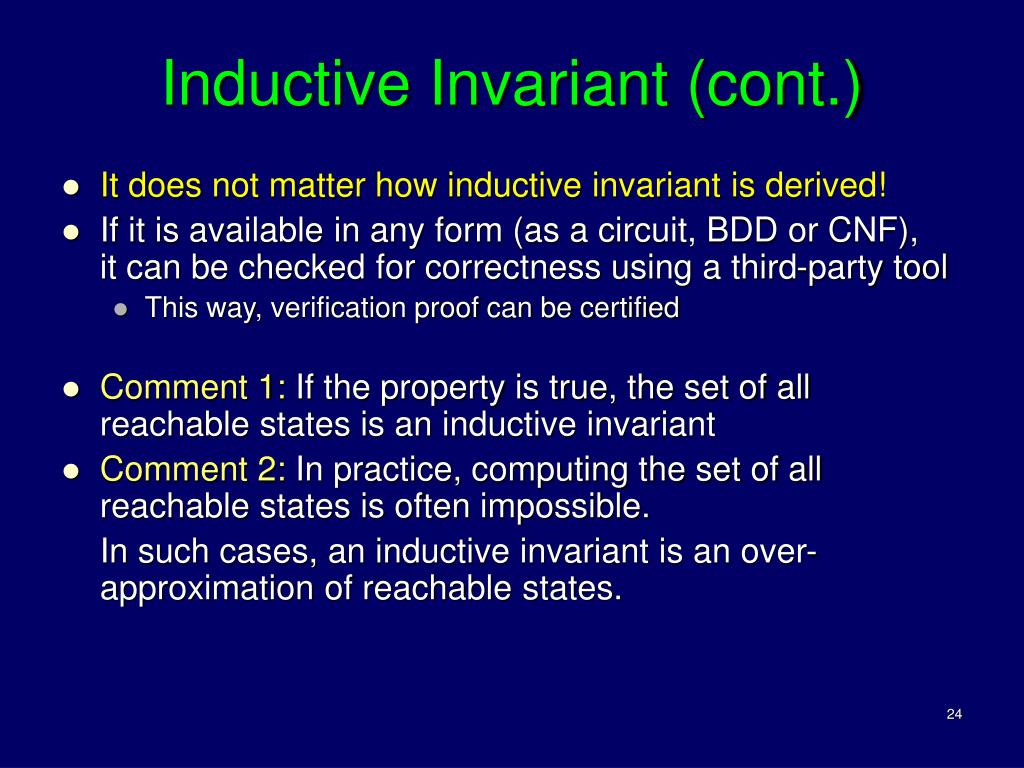 Inductive Invariant (cont.)

- It does not matter how inductive invariant is derived!
- If it is available in any form (as a circuit, BDD or CNF), it can be checked for correctness using a third-party tool
  - This way, verification proof can be certified

- Comment 1: If the property is true, the set of all reachable states is an inductive invariant
- Comment 2: In practice, computing the set of all reachable states is often impossible.

  In such cases, an inductive invariant is an over-approximation of reachable states.

24